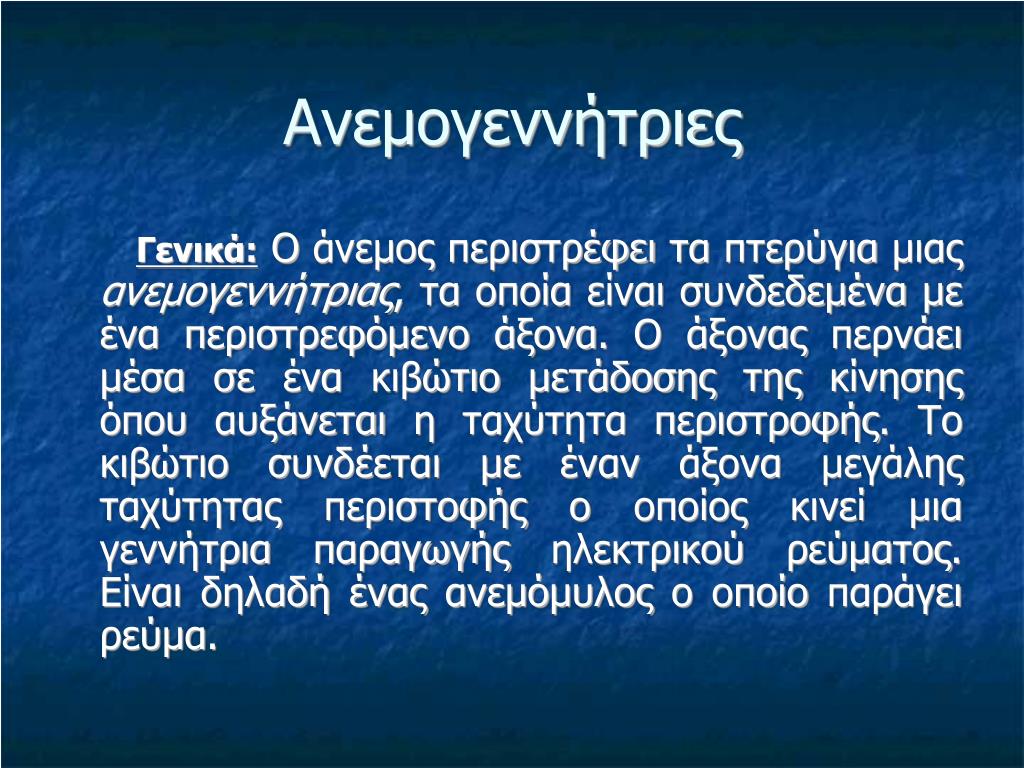 Ανεμογεννήτριες

Γενικά: Ο άνεμος περιστρέφει τα πτερύγια μιας ανεμογεννήτριας, τα οποία είναι συνδεδεμένα με ένα περιστρεφόμενο άξονα. Ο άξονας περνάει μέσα σε ένα κιβώτιο μετάδοσης της κίνησης όπου αυξάνεται η ταχύτητα περιστροφής. Το κιβώτιο συνδέεται με έναν άξονα μεγάλης ταχύτητας περιστοφής ο οποίος κινεί μια γεννήτρια παραγωγής ηλεκτρικού ρεύματος. Είναι δηλαδή ένας ανεμόμυλος ο οποίο παράγει ρεύμα.